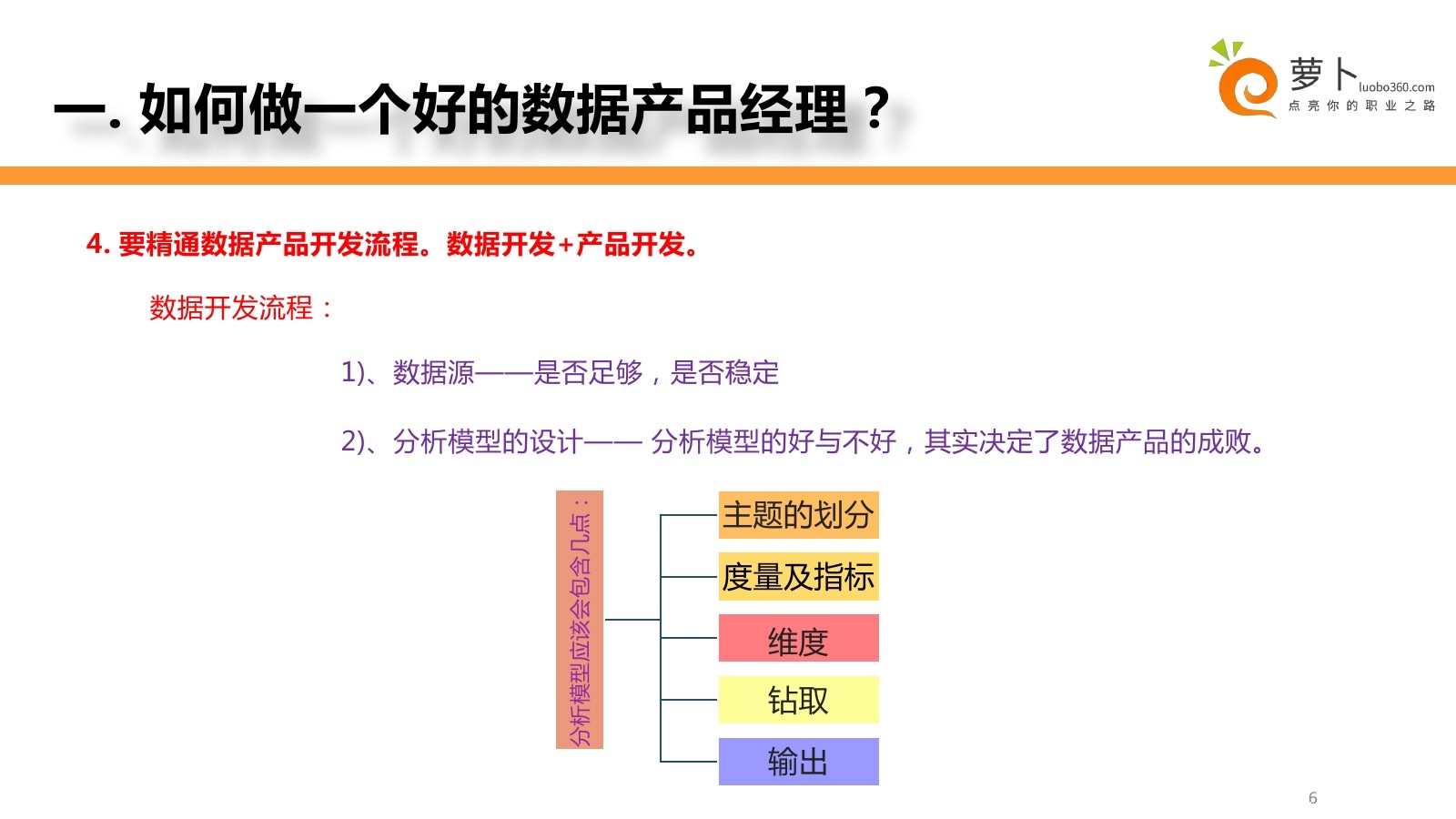 一. 如何做一个好的数据产品经理？

萝卜 luobo360.com
点亮你的职业之路

4. 要精通数据产品开发流程。数据开发+产品开发。

数据开发流程：

1)、数据源——是否足够，是否稳定

2)、分析模型的设计—— 分析模型的好与不好，其实决定了数据产品的成败。

分析模型应该会包含几点：

主题的划分

度量及指标

维度

钻取

输出

6